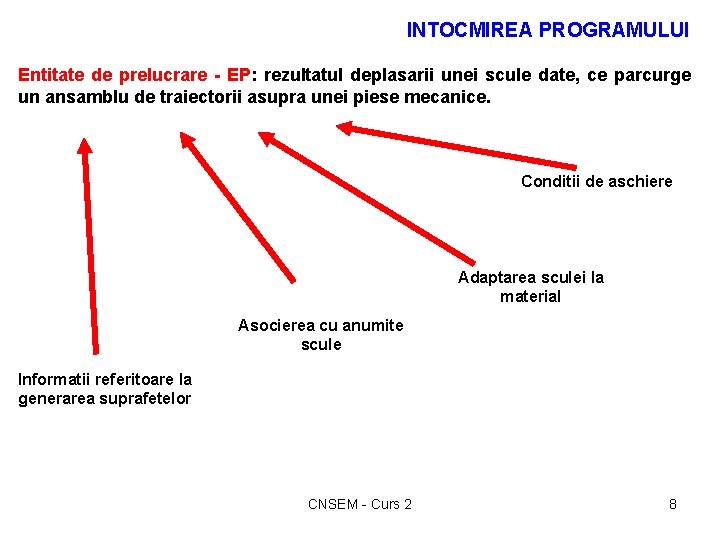 INTOCMIREA PROGRAMULUI

Entitate de prelucrare - EP: rezultatul deplasarii unei scule date, ce parcurge un ansamblu de traiectorii asupra unei piese mecanice.

Conditii de aschiere

Adaptarea sculei la material

Asocierea cu anumite scule

Informatii referitoare la generarea suprafetelor

CNSEM - Curs 2

8